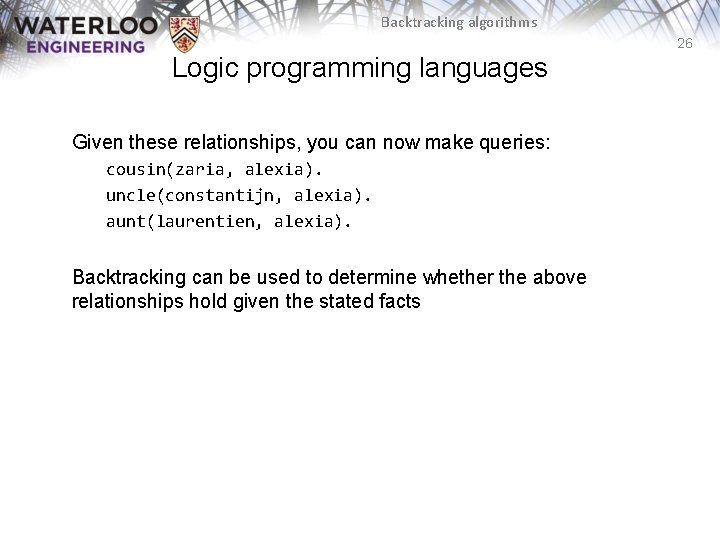 WATERLOO
ENGINEERING

Backtracking algorithms

26

Logic programming languages

Given these relationships, you can now make queries:

cousin(zaria, alexia).
uncle(constantijn, alexia).
aunt(laurentien, alexia).

Backtracking can be used to determine whether the above relationships hold given the stated facts